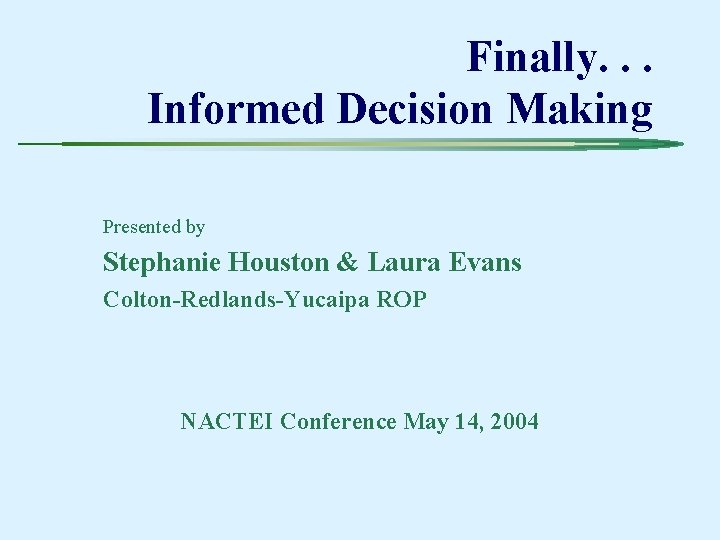 Finally. . .
Informed Decision Making

Presented by

Stephanie Houston & Laura Evans

Colton-Redlands-Yucaipa ROP

NACTEI Conference May 14, 2004